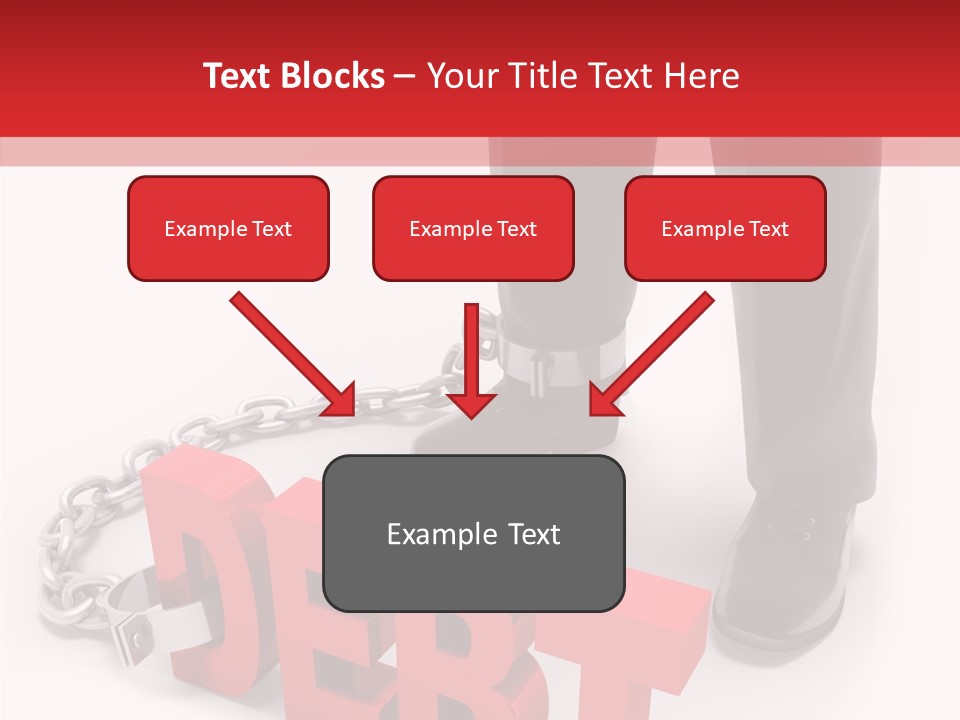 Text Blocks – Your Title Text Here

Example Text

Example Text

Example Text

Example Text

DEBT